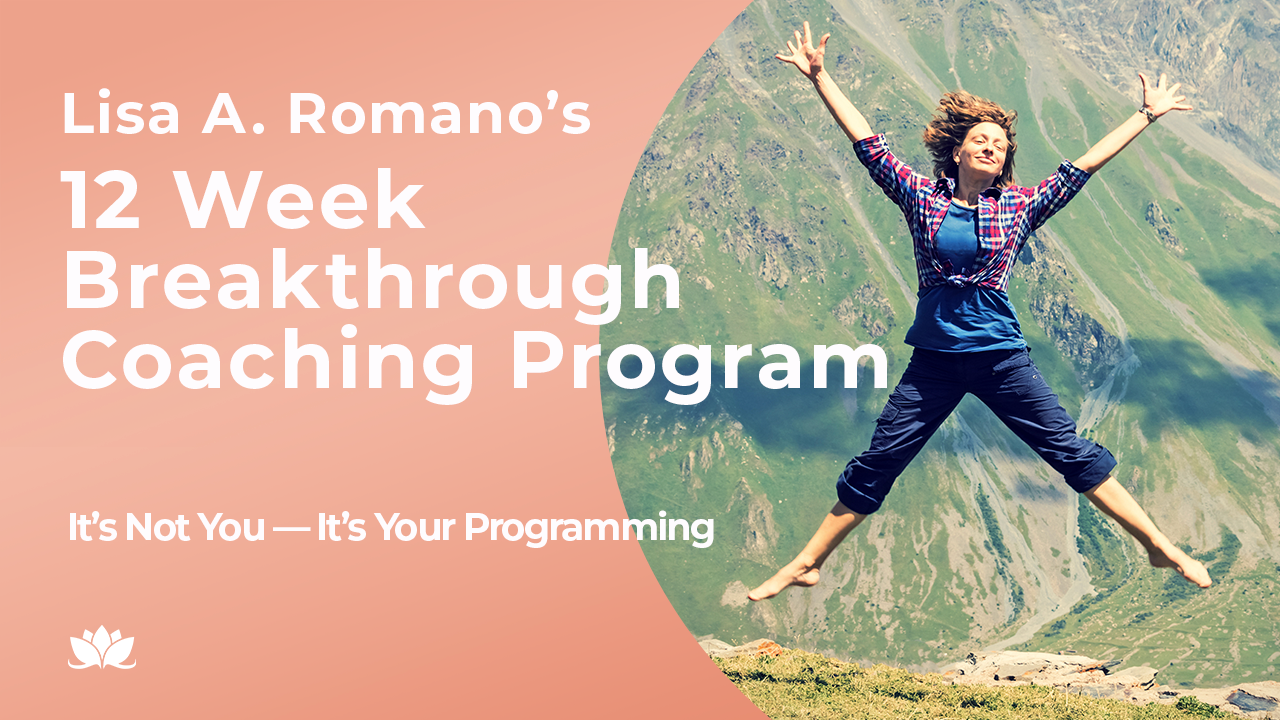 Lisa A. Romano's
12 Week Breakthrough Coaching Program

It's Not You — It's Your Programming